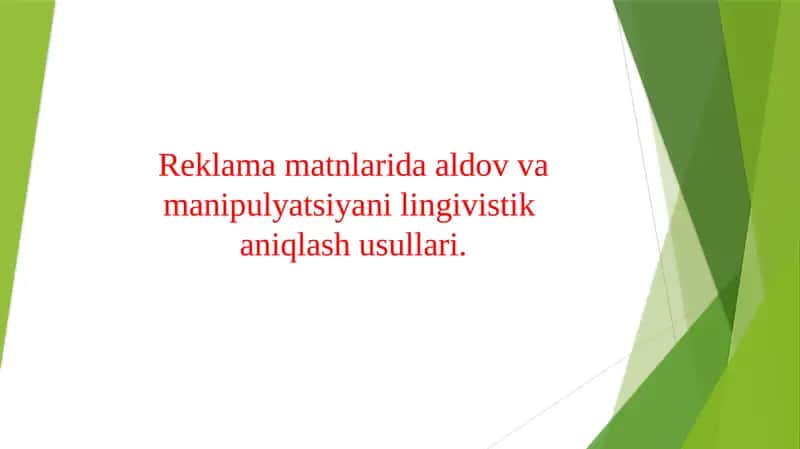 Reklama matnlarida aldov va manipulyatsiyani lingivistik aniqlash usullari.